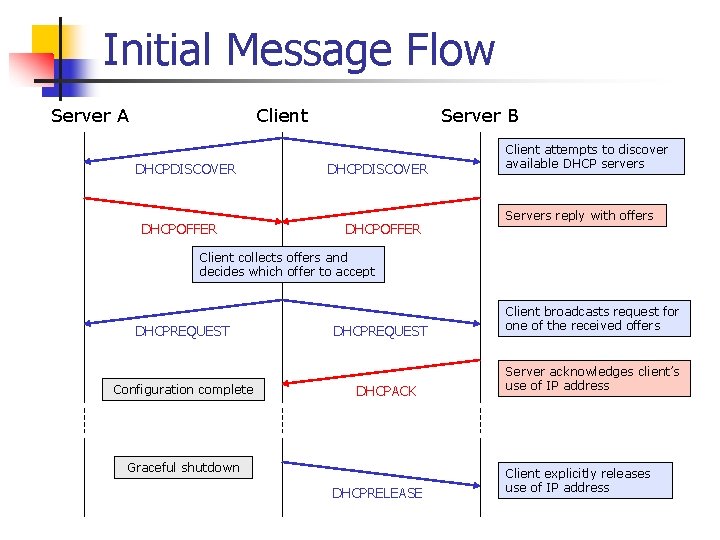 Initial Message Flow

Server A

Client

Server B

DHCPDISCOVER

DHCPDISCOVER

Client attempts to discover available DHCP servers

DHCPOFFER

DHCPOFFER

Servers reply with offers

Client collects offers and decides which offer to accept

DHCPREQUEST

DHCPREQUEST

Client broadcasts request for one of the received offers

Configuration complete

DHCPACK

Server acknowledges client's use of IP address

Graceful shutdown

DHCPRELEASE

Client explicitly releases use of IP address